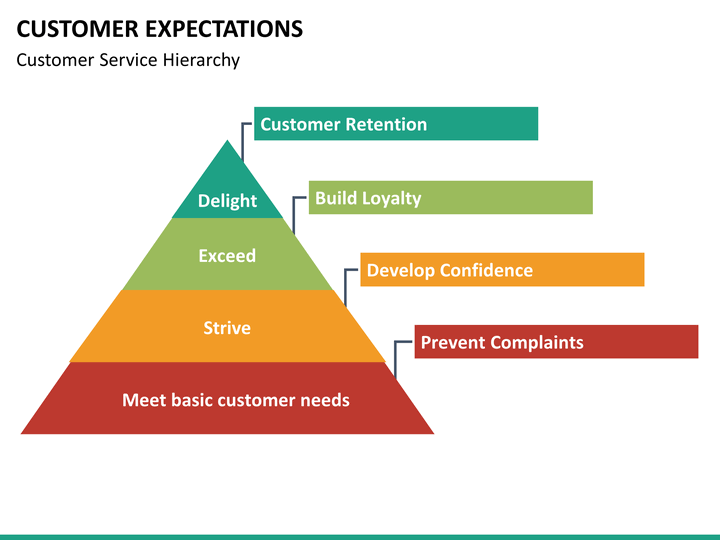 CUSTOMER EXPECTATIONS

Customer Service Hierarchy

Customer Retention

Delight

Build Loyalty

Exceed

Develop Confidence

Strive

Prevent Complaints

Meet basic customer needs